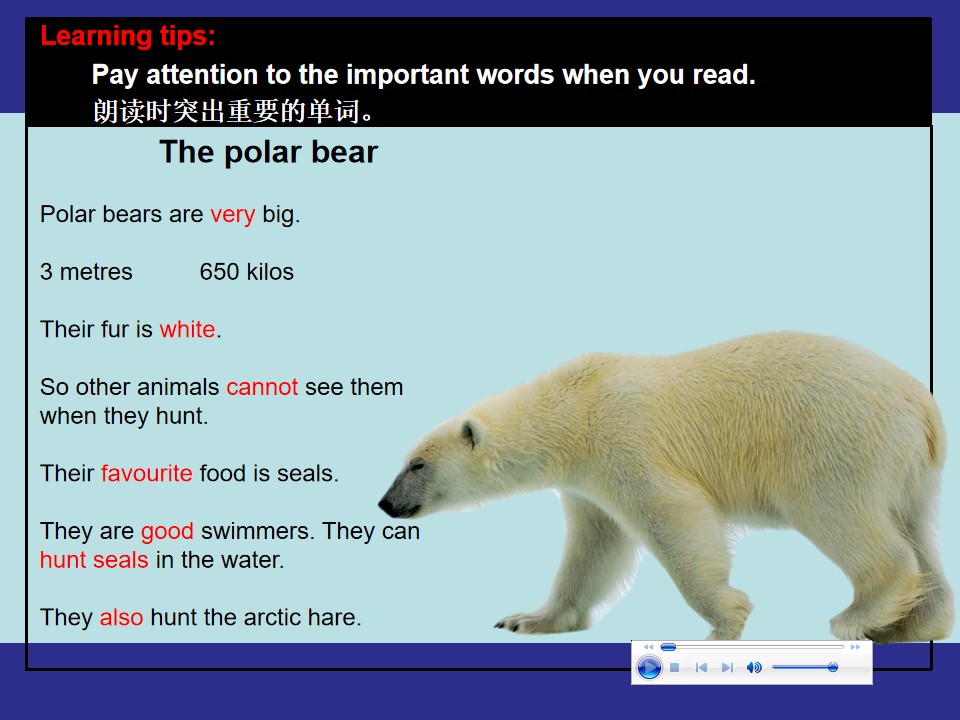 Learning tips:
Pay attention to the important words when you read.
朗读时突出重要的单词。

The polar bear

Polar bears are very big.

3 metres 650 kilos

Their fur is white.

So other animals cannot see them when they hunt.

Their favourite food is seals.

They are good swimmers. They can hunt seals in the water.

They also hunt the arctic hare.